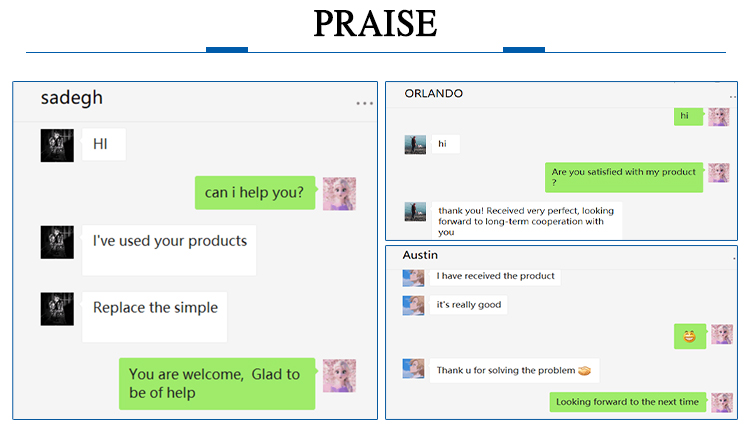 PRAISE

sadegh

...

HI

can i help you?

I've used your products

Replace the simple

You are welcome, Glad to be of help

ORLANDO

hi

hi

Are you satisfied with my product ?

thank you! Received very perfect, looking forward to long-term cooperation with you

Austin

I have received the product

it's really good

Thank u for solving the problem

Looking forward to the next time